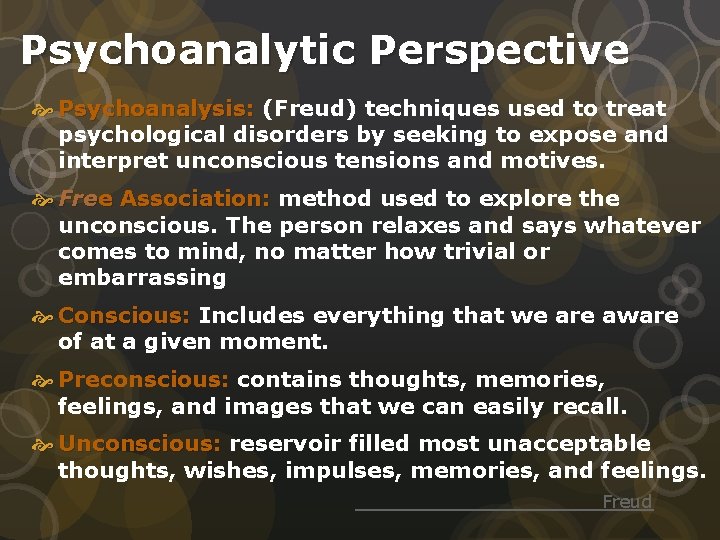 Psychoanalytic Perspective

Psychoanalysis: (Freud) techniques used to treat psychological disorders by seeking to expose and interpret unconscious tensions and motives.

Free Association: method used to explore the unconscious. The person relaxes and says whatever comes to mind, no matter how trivial or embarrassing

Conscious: Includes everything that we are aware of at a given moment.

Preconscious: contains thoughts, memories, feelings, and images that we can easily recall.

Unconscious: reservoir filled most unacceptable thoughts, wishes, impulses, memories, and feelings.

Freud